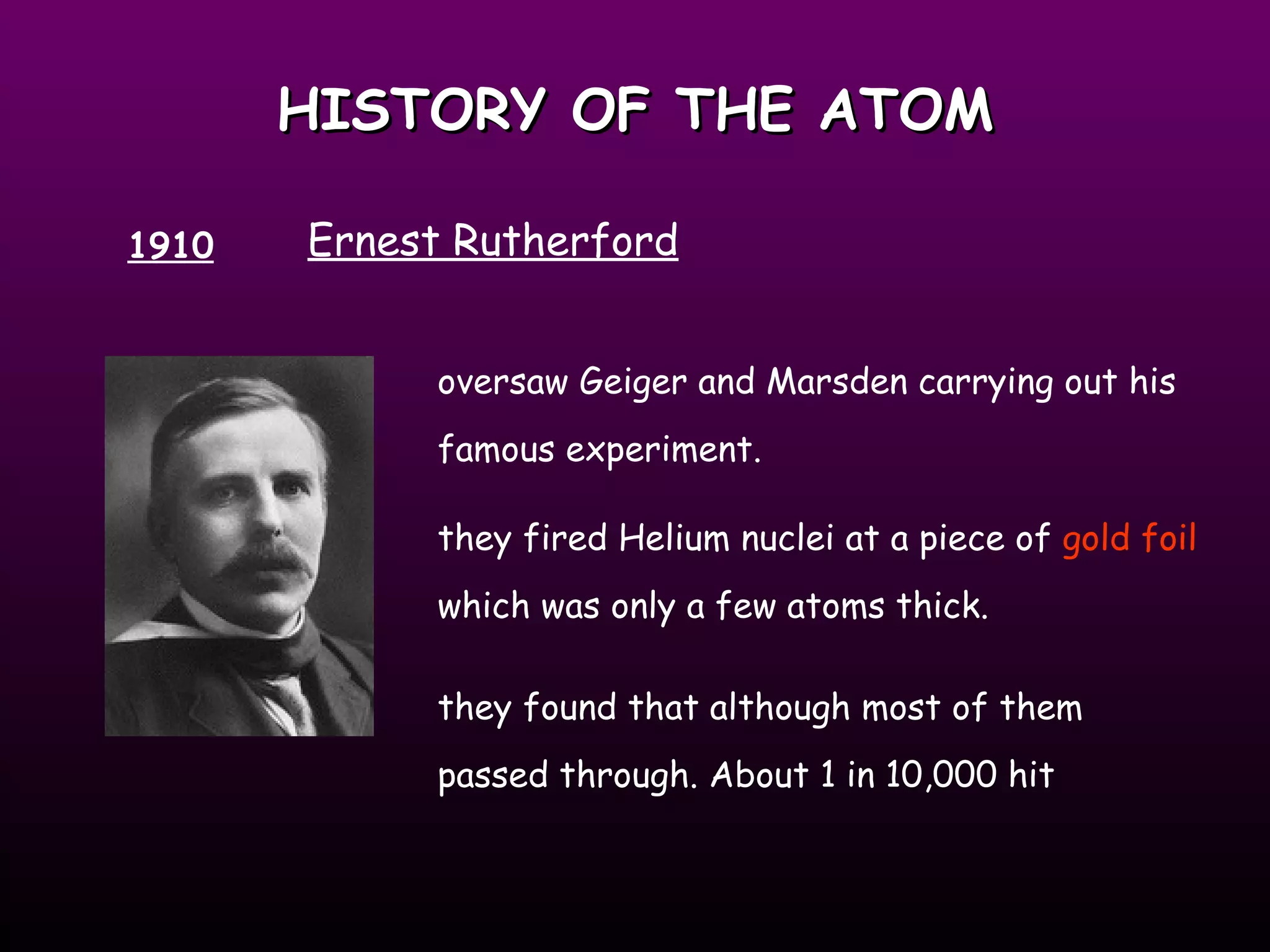 HISTORY OF THE ATOM

1910 Ernest Rutherford

oversaw Geiger and Marsden carrying out his famous experiment.

they fired Helium nuclei at a piece of gold foil which was only a few atoms thick.

they found that although most of them passed through. About 1 in 10,000 hit